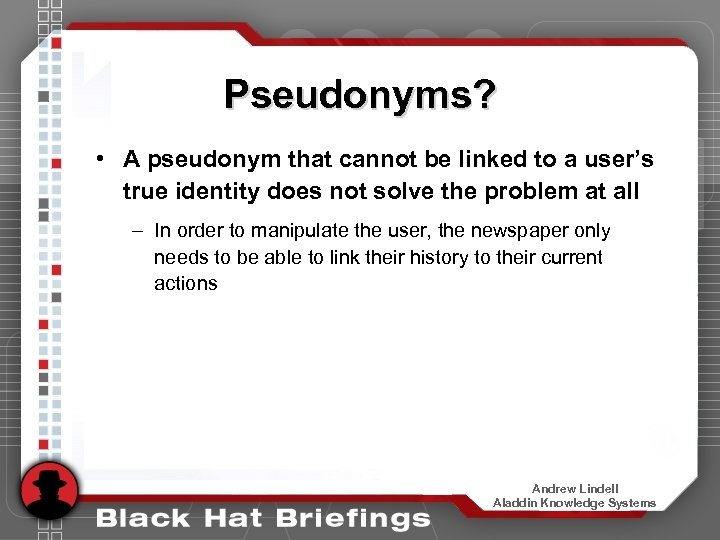 Pseudonyms?

• A pseudonym that cannot be linked to a user's true identity does not solve the problem at all

– In order to manipulate the user, the newspaper only needs to be able to link their history to their current actions

Andrew Lindell
Aladdin Knowledge Systems

Black Hat Briefings